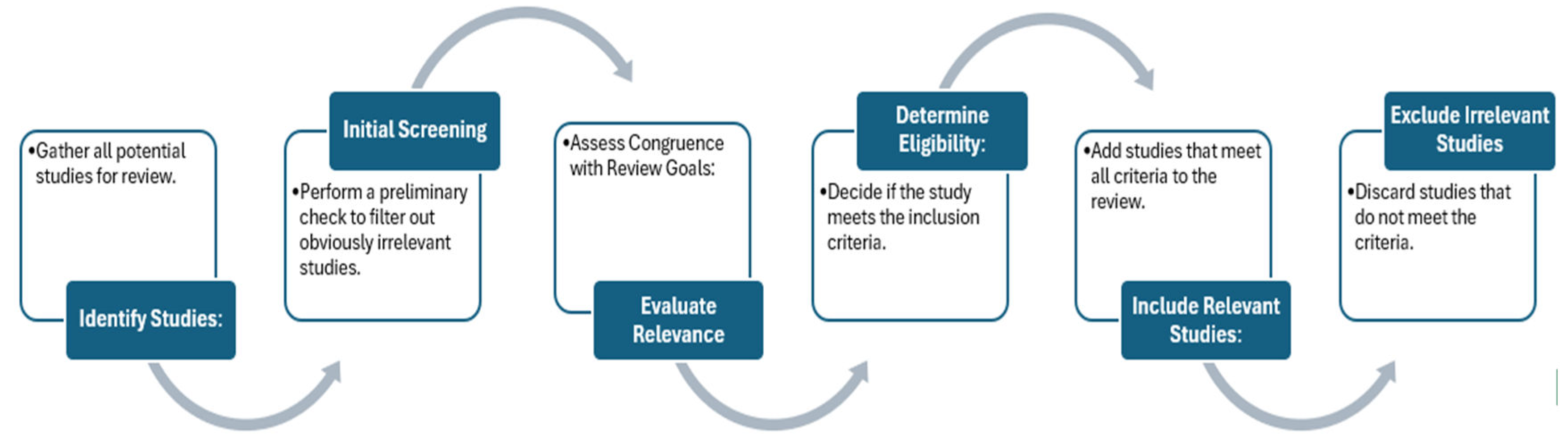 •Gather all potential studies for review.

Identify Studies:

Initial Screening

•Perform a preliminary check to filter out obviously irrelevant studies.

•Assess Congruence with Review Goals:

Evaluate Relevance

Determine Eligibility:

•Decide if the study meets the inclusion criteria.

•Add studies that meet all criteria to the review.

Include Relevant Studies:

Exclude Irrelevant Studies

•Discard studies that do not meet the criteria.